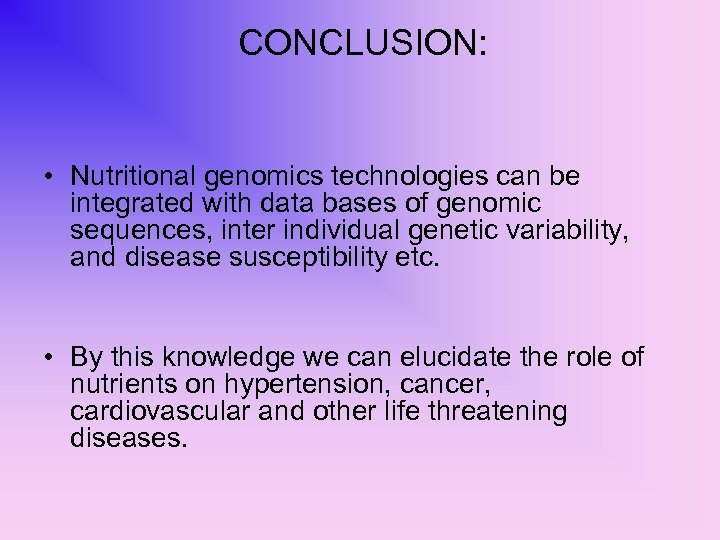 CONCLUSION:

• Nutritional genomics technologies can be integrated with data bases of genomic sequences, inter individual genetic variability, and disease susceptibility etc.

• By this knowledge we can elucidate the role of nutrients on hypertension, cancer, cardiovascular and other life threatening diseases.